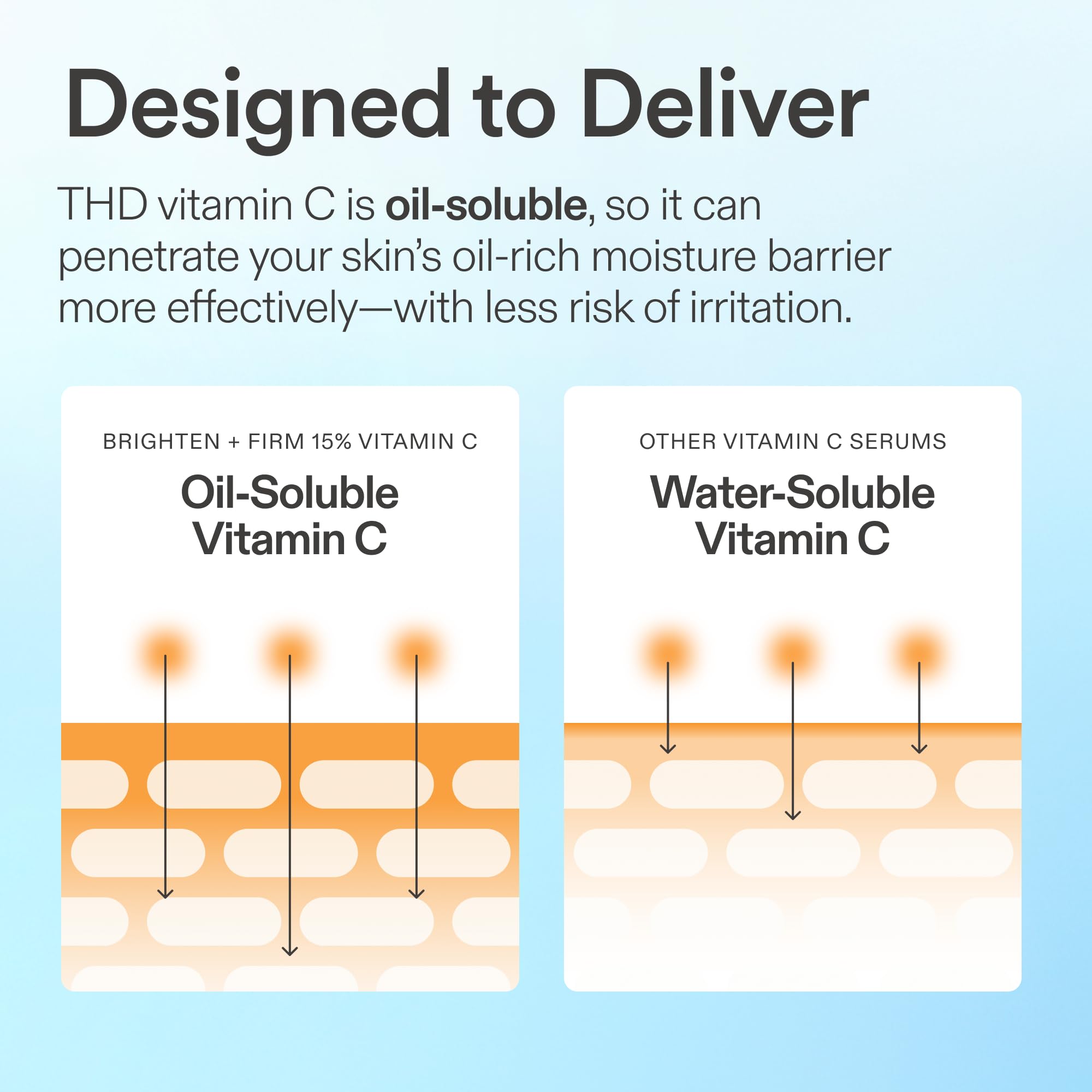 Designed to Deliver

THD vitamin C is oil-soluble, so it can penetrate your skin's oil-rich moisture barrier more effectively—with less risk of irritation.

BRIGHTEN + FIRM 15% VITAMIN C

Oil-Soluble Vitamin C

OTHER VITAMIN C SERUMS

Water-Soluble Vitamin C